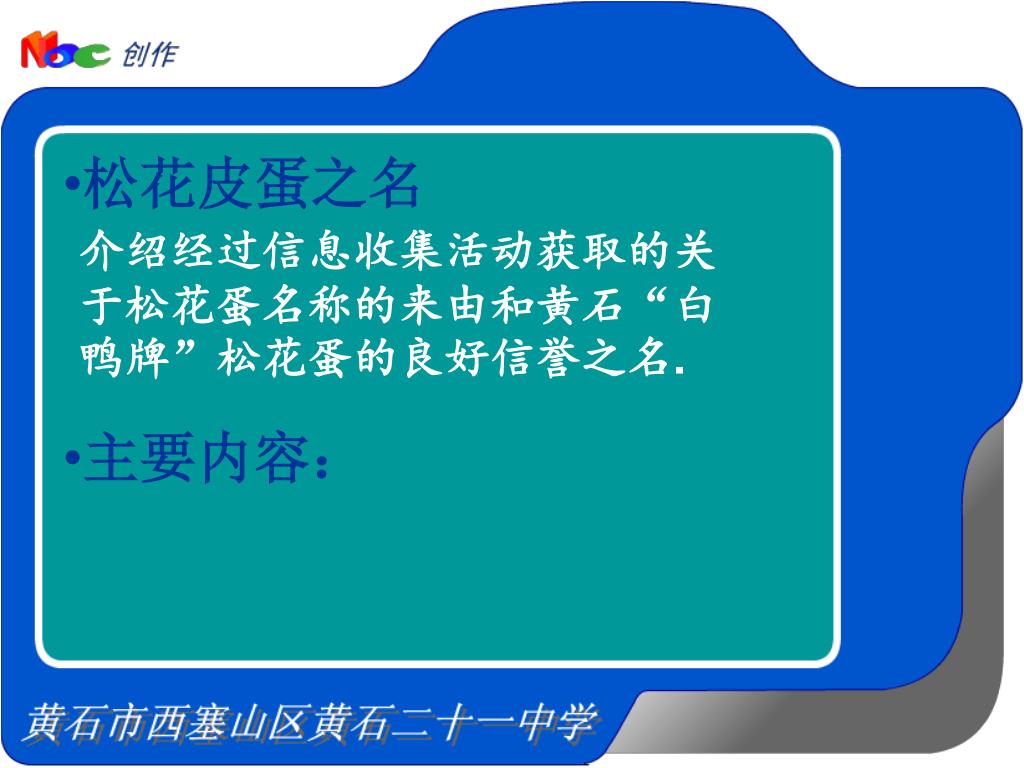 Noc 创作

•松花皮蛋之名

介绍经过信息收集活动获取的关于松花蛋名称的来由和黄石“白鸭牌”松花蛋的良好信誉之名.

•主要内容：

黄石市西塞山区黄石二十一中学